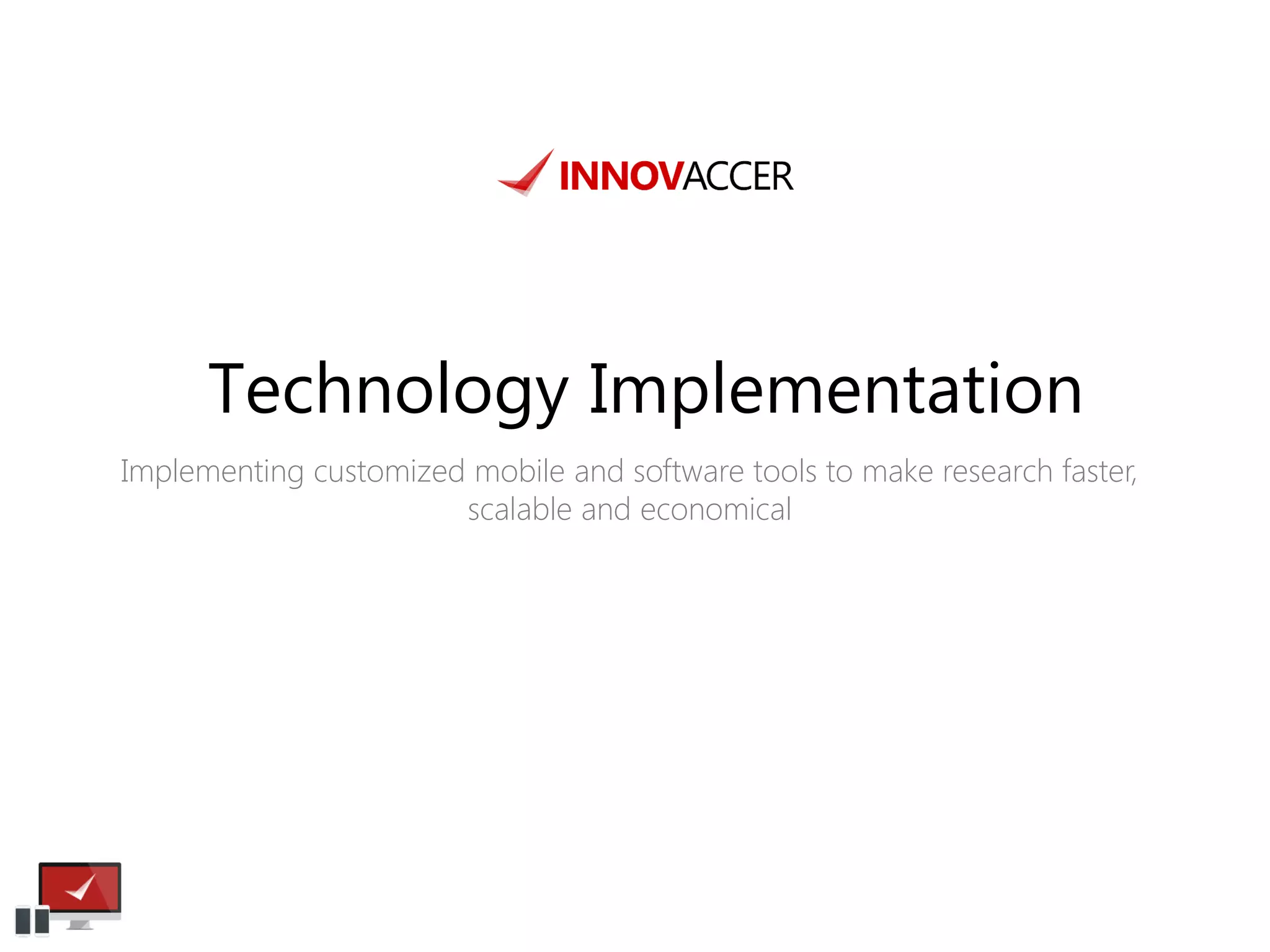 INNOVACCER

Technology Implementation

Implementing customized mobile and software tools to make research faster, scalable and economical